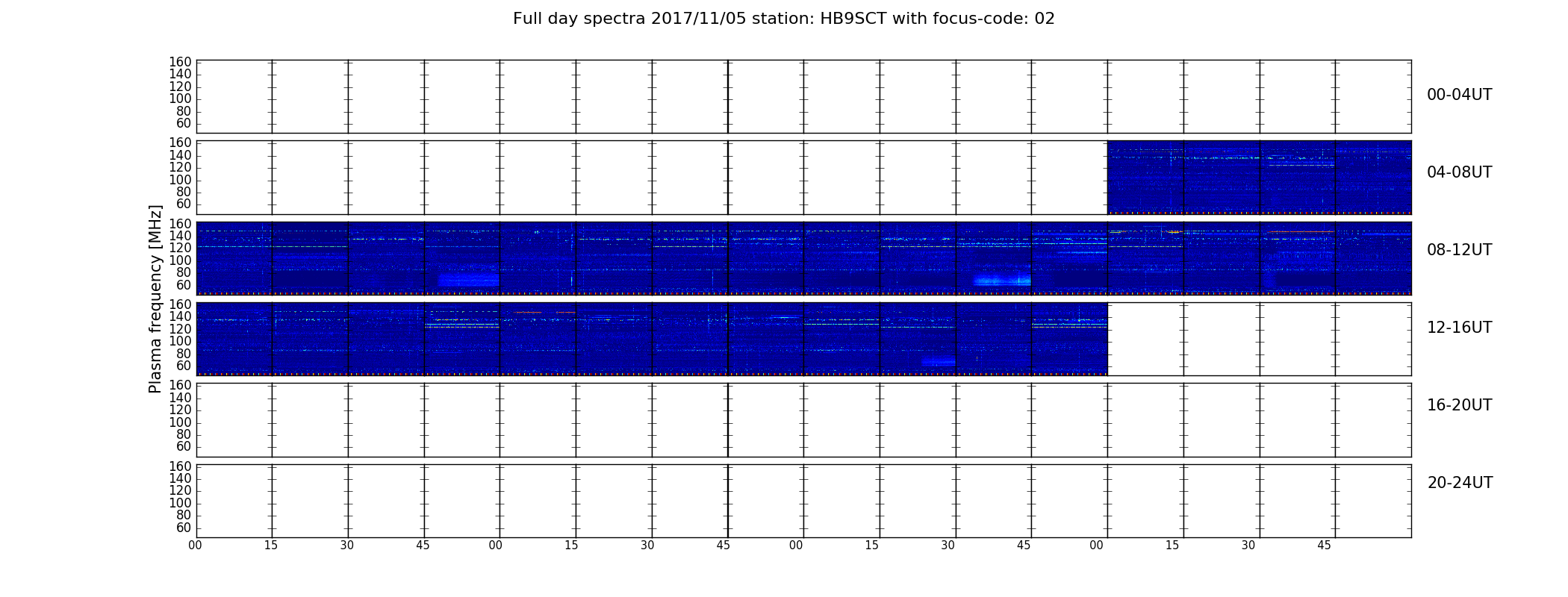 Full day spectra 2017/11/05 station: HB9SCT with focus-code: 02

Plasma frequency [MHz]

160
140
120
100
80
60

00-04UT

160
140
120
100
80
60

04-08UT

160
140
120
100
80
60

08-12UT

160
140
120
100
80
60

12-16UT

160
140
120
100
80
60

16-20UT

160
140
120
100
80
60

20-24UT

00 15 30 45 00 15 30 45 00 15 30 45 00 15 30 45